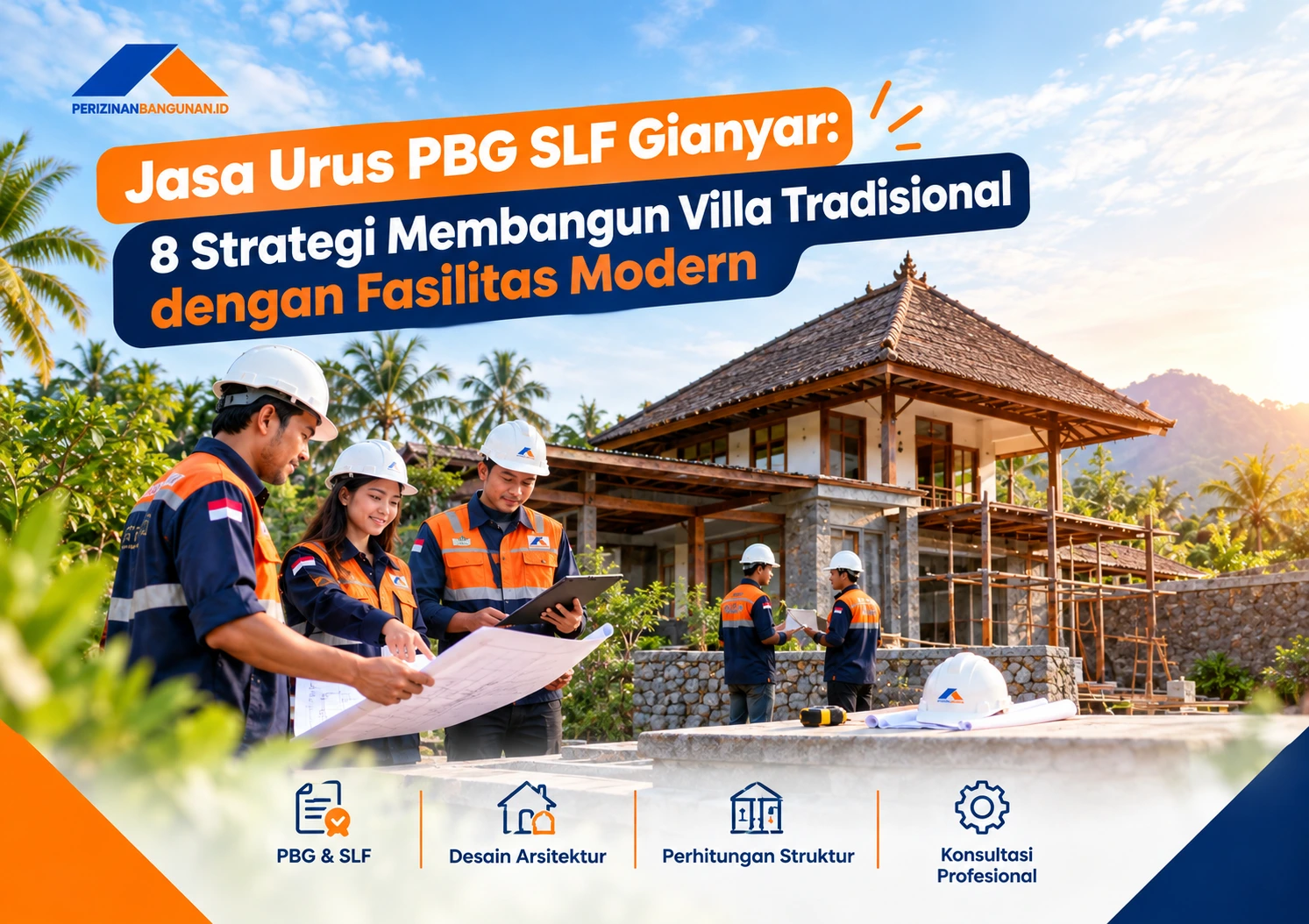 PERIZINANBANGUNAN.ID

Jasa Urus PBG SLF Gianyar:
8 Strategi Membangun Villa Tradisional dengan Fasilitas Modern

PBG & SLF

Desain Arsitektur

Perhitungan Struktur

Konsultasi Profesional